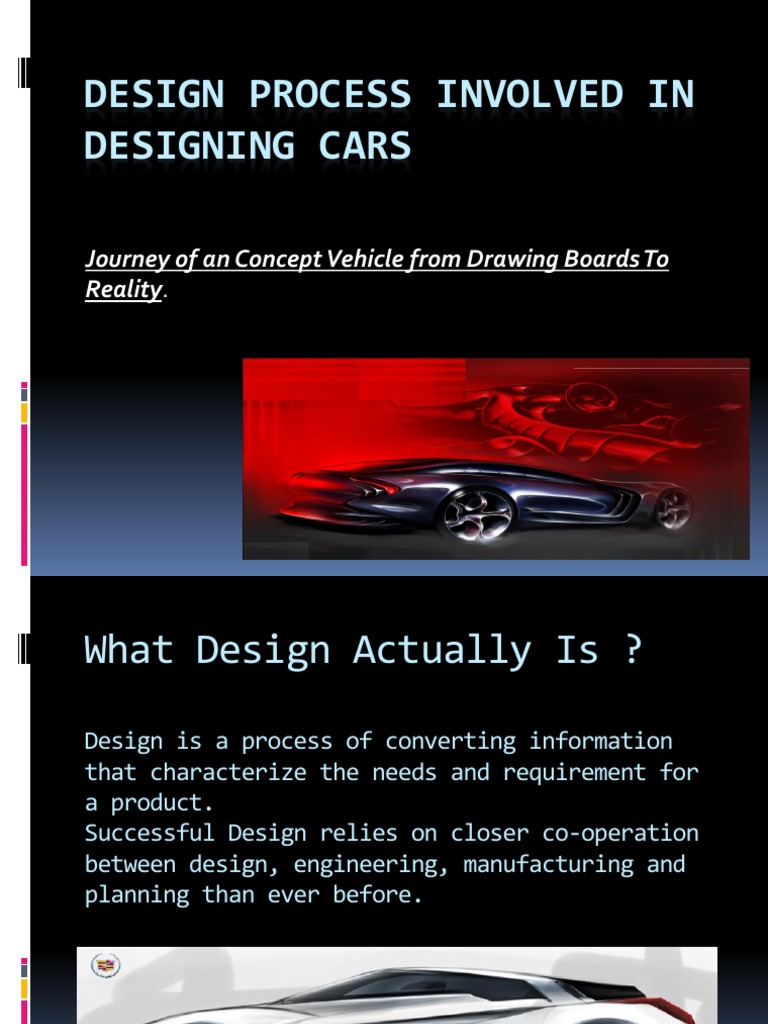 DESIGN PROCESS INVOLVED IN DESIGNING CARS

Journey of an Concept Vehicle from Drawing Boards To Reality.

What Design Actually Is ?

Design is a process of converting information that characterize the needs and requirement for a product.
Successful Design relies on closer co-operation between design, engineering, manufacturing and planning than ever before.